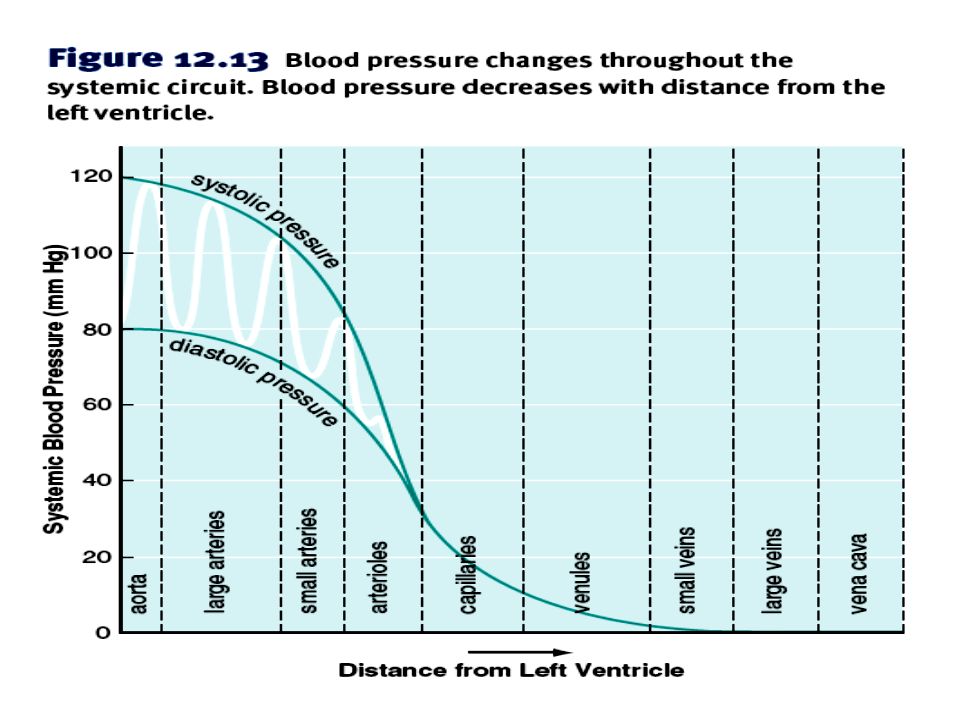 Figure 12.13 Blood pressure changes throughout the systemic circuit. Blood pressure decreases with distance from the left ventricle.

Systemic Blood Pressure (mm Hg)

120
100
80
60
40
20
0

systolic pressure

diastolic pressure

aorta
large arteries
small arteries
arterioles
capillaries
venules
small veins
large veins
vena cava

Distance from Left Ventricle